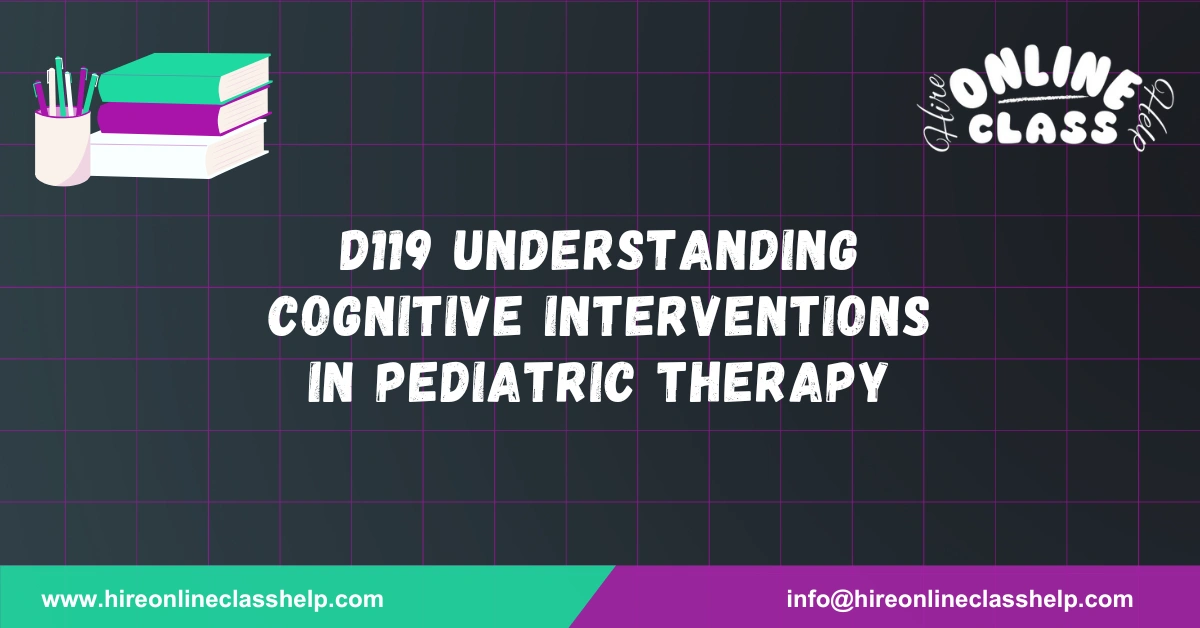 Hire ONLINE CLASS Help

D119 UNDERSTANDING COGNITIVE INTERVENTIONS IN PEDIATRIC THERAPY

www.hireonlineclasshelp.com

info@hireonlineclasshelp.com